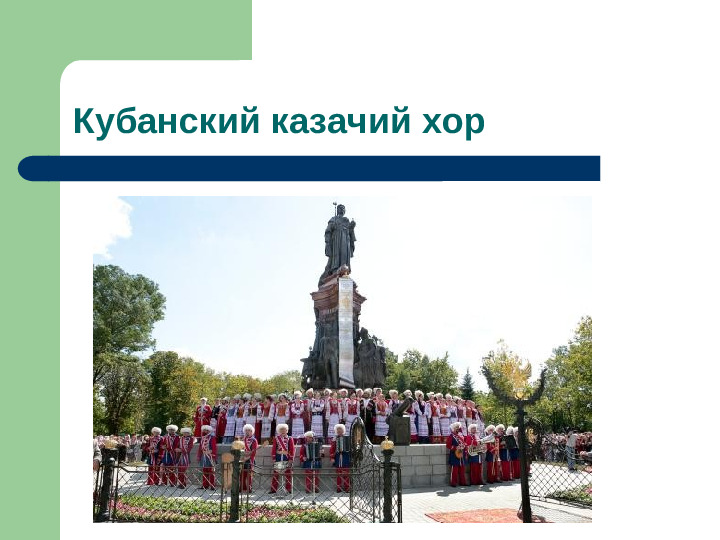 Кубанский казачий хор